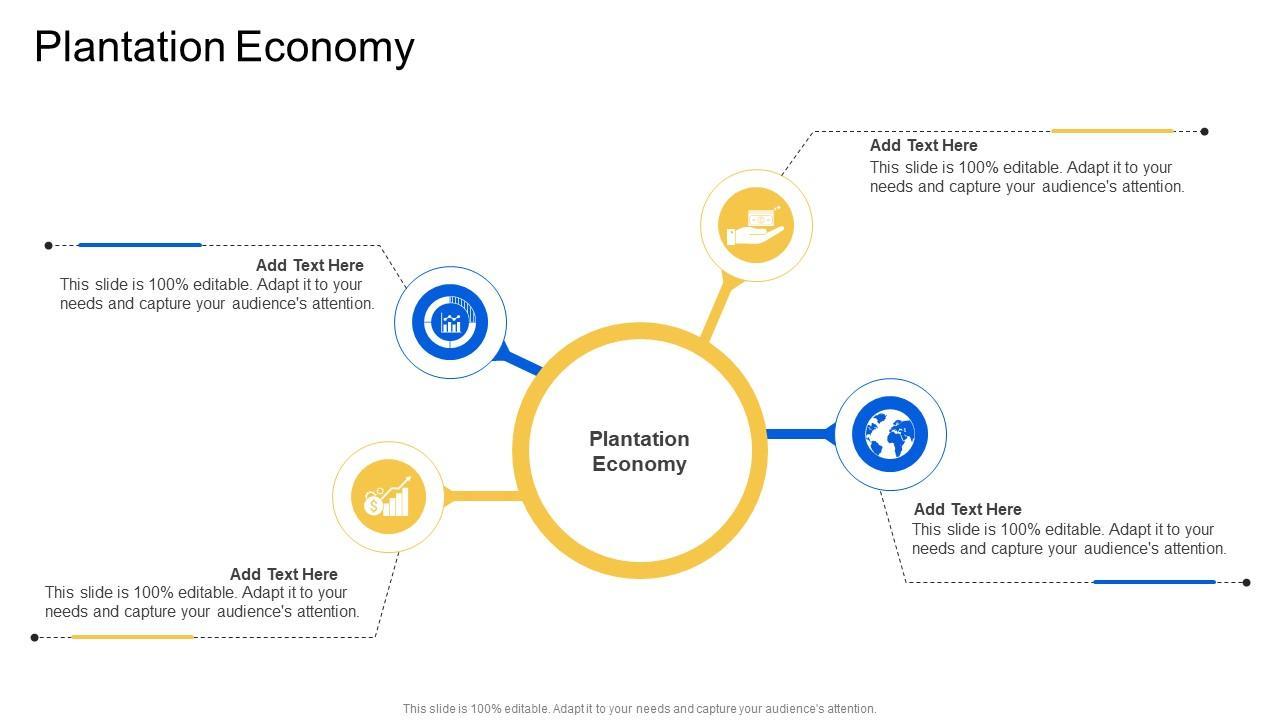 Plantation Economy

Add Text Here
This slide is 100% editable. Adapt it to your needs and capture your audience's attention.

Add Text Here
This slide is 100% editable. Adapt it to your needs and capture your audience's attention.

Plantation Economy

Add Text Here
This slide is 100% editable. Adapt it to your needs and capture your audience's attention.

Add Text Here
This slide is 100% editable. Adapt it to your needs and capture your audience's attention.

This slide is 100% editable. Adapt it to your needs and capture your audience's attention.